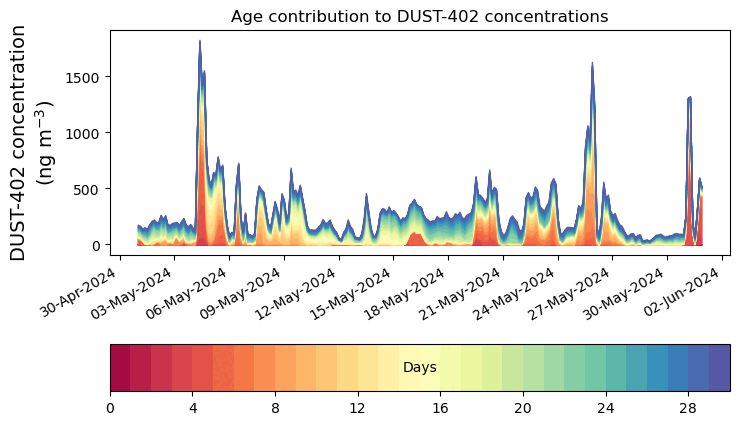 Age contribution to DUST-402 concentrations

DUST-402 concentration (ng m$^{-3}$)

1500
1000
500
0

30-Apr-2024
03-May-2024
06-May-2024
09-May-2024
12-May-2024
15-May-2024
18-May-2024
21-May-2024
24-May-2024
27-May-2024
30-May-2024
02-Jun-2024

Days

0
4
8
12
16
20
24
28